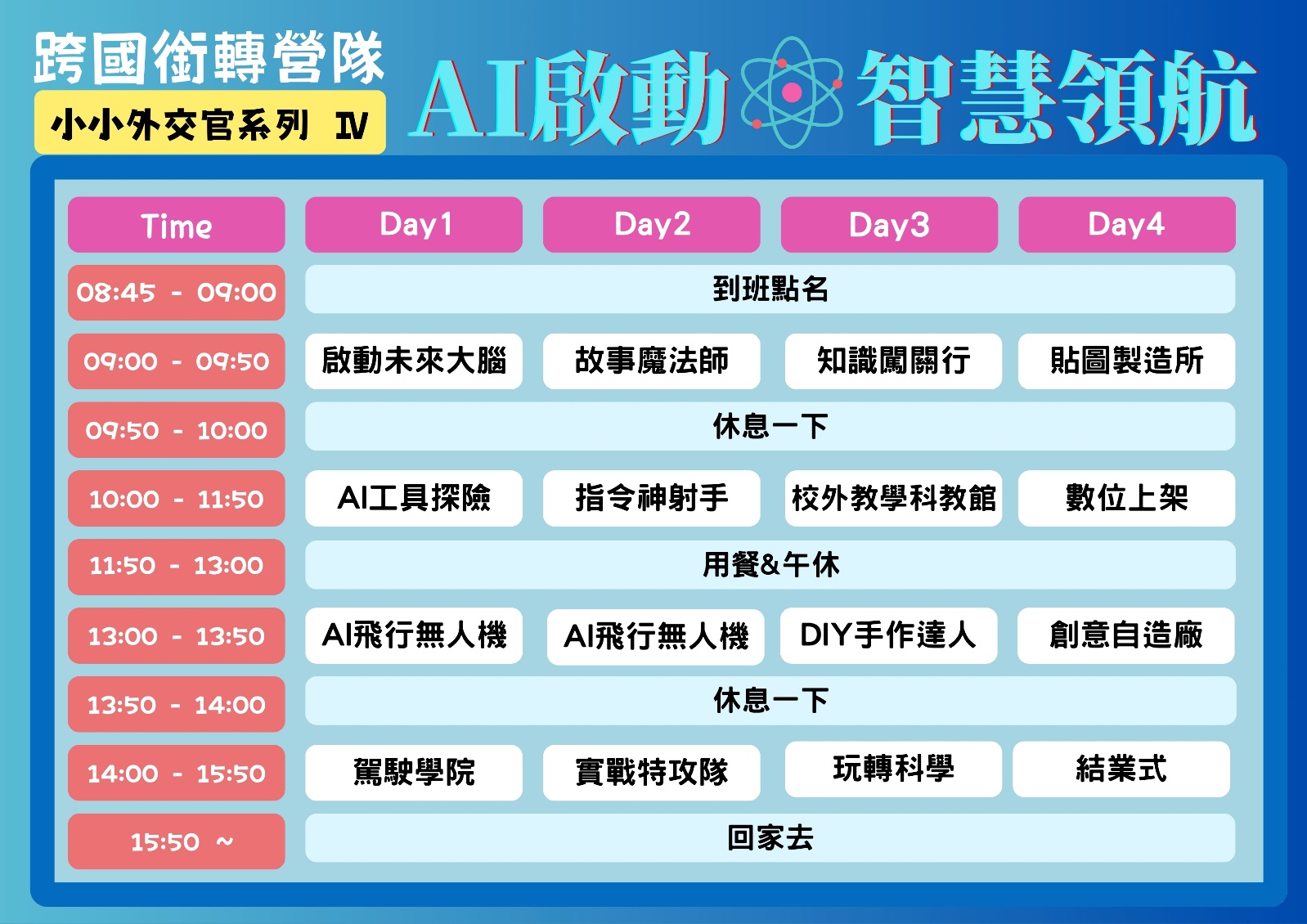 跨國銜轉營隊
小小外交官系列 Ⅳ
AI啟動 智慧領航

| Time | Day1 | Day2 | Day3 | Day4 |
|---|---|---|---|---|
| 08:45 - 09:00 | 到班點名 | | | |
| 09:00 - 09:50 | 啟動未來大腦 | 故事魔法師 | 知識闖關行 | 貼圖製造所 |
| 09:50 - 10:00 | 休息一下 | | | |
| 10:00 - 11:50 | AI工具探險 | 指令神射手 | 校外教學科教館 | 數位上架 |
| 11:50 - 13:00 | 用餐&午休 | | | |
| 13:00 - 13:50 | AI飛行無人機 | AI飛行無人機 | DIY手作達人 | 創意自造廠 |
| 13:50 - 14:00 | 休息一下 | | | |
| 14:00 - 15:50 | 駕駛學院 | 實戰特攻隊 | 玩轉科學 | 結業式 |
| 15:50 ~ | 回家去 | | | |